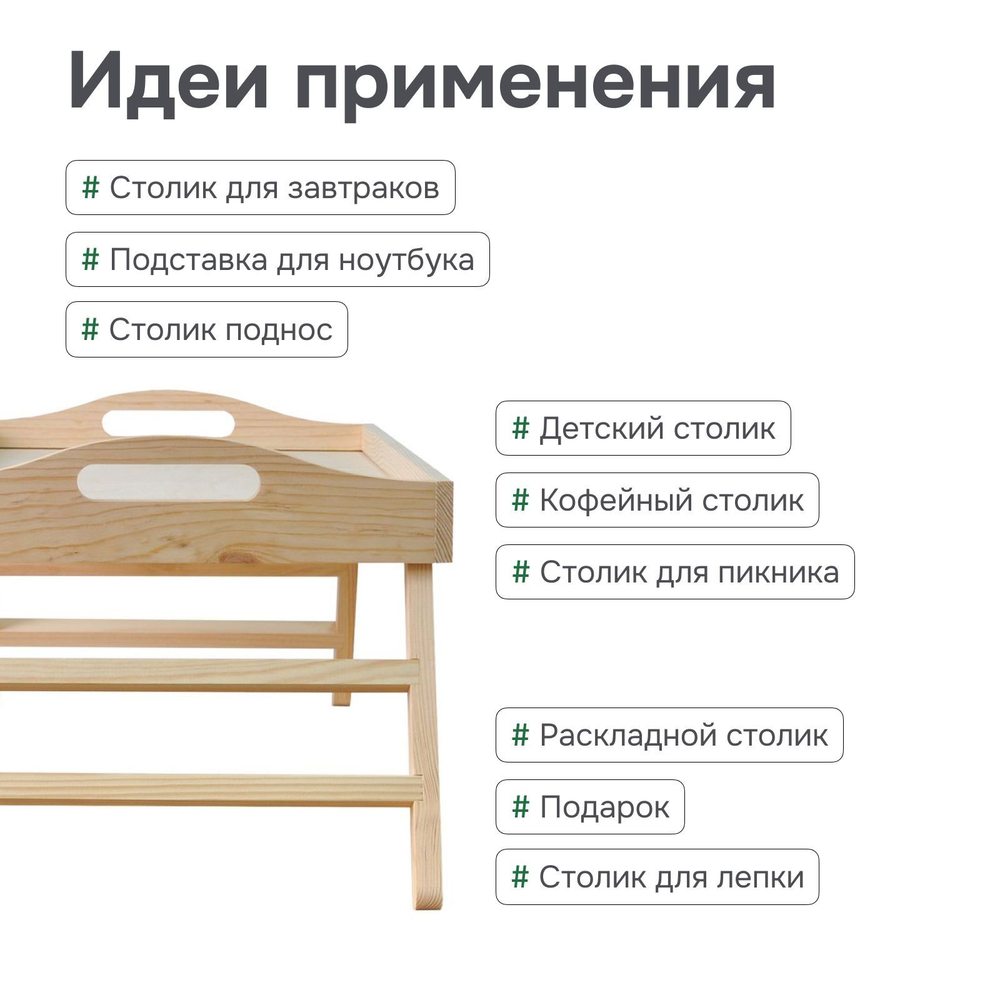 Идеи применения

# Столик для завтраков

# Подставка для ноутбука

# Столик поднос

# Детский столик

# Кофейный столик

# Столик для пикника

# Раскладной столик

# Подарок

# Столик для лепки